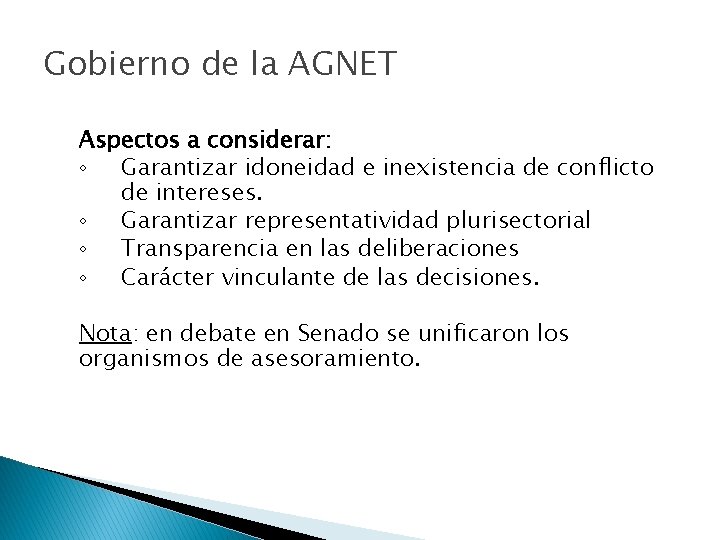 Gobierno de la AGNET

Aspectos a considerar:
◦ Garantizar idoneidad e inexistencia de conflicto de intereses.
◦ Garantizar representatividad plurisectorial
◦ Transparencia en las deliberaciones
◦ Carácter vinculante de las decisiones.

Nota: en debate en Senado se unificaron los organismos de asesoramiento.